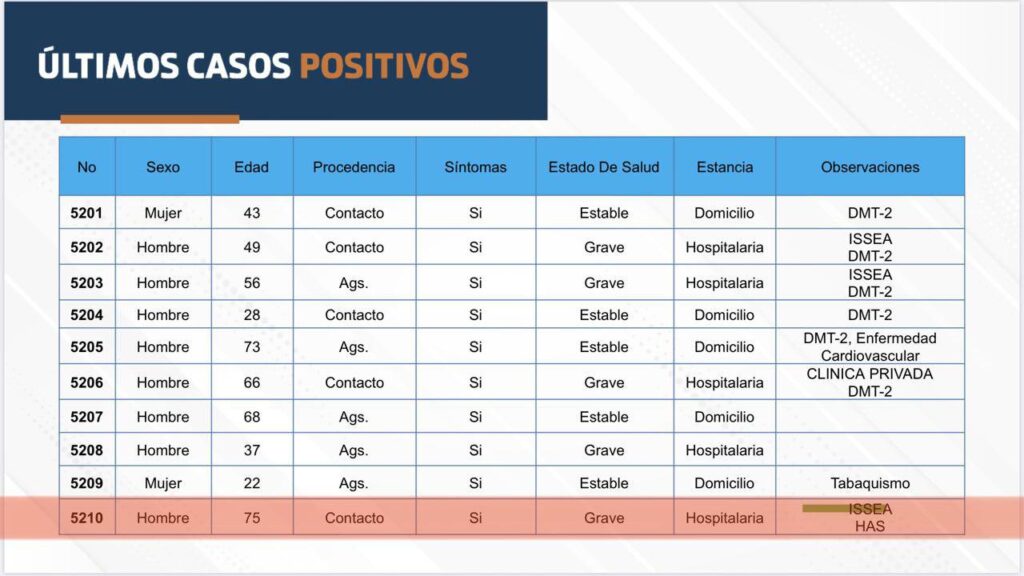 ÚLTIMOS CASOS POSITIVOS

| No | Sexo | Edad | Procedencia | Síntomas | Estado De Salud | Estancia | Observaciones |
|---|---|---|---|---|---|---|---|
| 5201 | Mujer | 43 | Contacto | Si | Estable | Domicilio | DMT-2 |
| 5202 | Hombre | 49 | Contacto | Si | Grave | Hospitalaria | ISSEA DMT-2 |
| 5203 | Hombre | 56 | Ags. | Si | Grave | Hospitalaria | ISSEA DMT-2 |
| 5204 | Hombre | 28 | Contacto | Si | Estable | Domicilio | DMT-2 |
| 5205 | Hombre | 73 | Ags. | Si | Estable | Domicilio | DMT-2, Enfermedad Cardiovascular |
| 5206 | Hombre | 66 | Contacto | Si | Grave | Hospitalaria | CLINICA PRIVADA DMT-2 |
| 5207 | Hombre | 68 | Ags. | Si | Estable | Domicilio | |
| 5208 | Hombre | 37 | Ags. | Si | Grave | Hospitalaria | |
| 5209 | Mujer | 22 | Ags. | Si | Estable | Domicilio | Tabaquismo |
| 5210 | Hombre | 75 | Contacto | Si | Grave | Hospitalaria | ISSEA HAS |